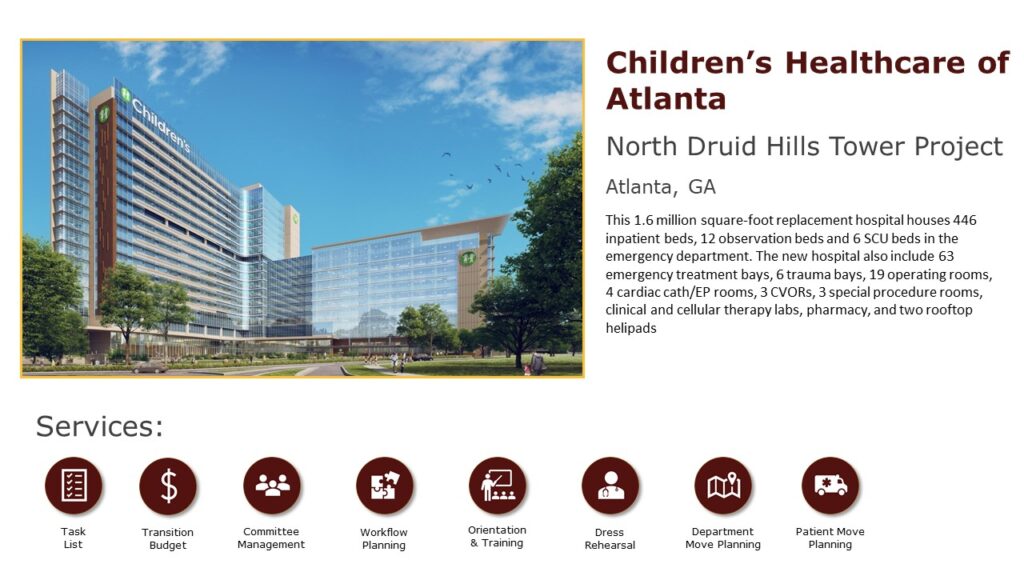 Children's

Children's Healthcare of Atlanta

North Druid Hills Tower Project

Atlanta, GA

This 1.6 million square-foot replacement hospital houses 446 inpatient beds, 12 observation beds and 6 SCU beds in the emergency department. The new hospital also include 63 emergency treatment bays, 6 trauma bays, 19 operating rooms, 4 cardiac cath/EP rooms, 3 CVORs, 3 special procedure rooms, clinical and cellular therapy labs, pharmacy, and two rooftop helipads

Services:

Task List

Transition Budget

Committee Management

Workflow Planning

Orientation & Training

Dress Rehearsal

Department Move Planning

Patient Move Planning